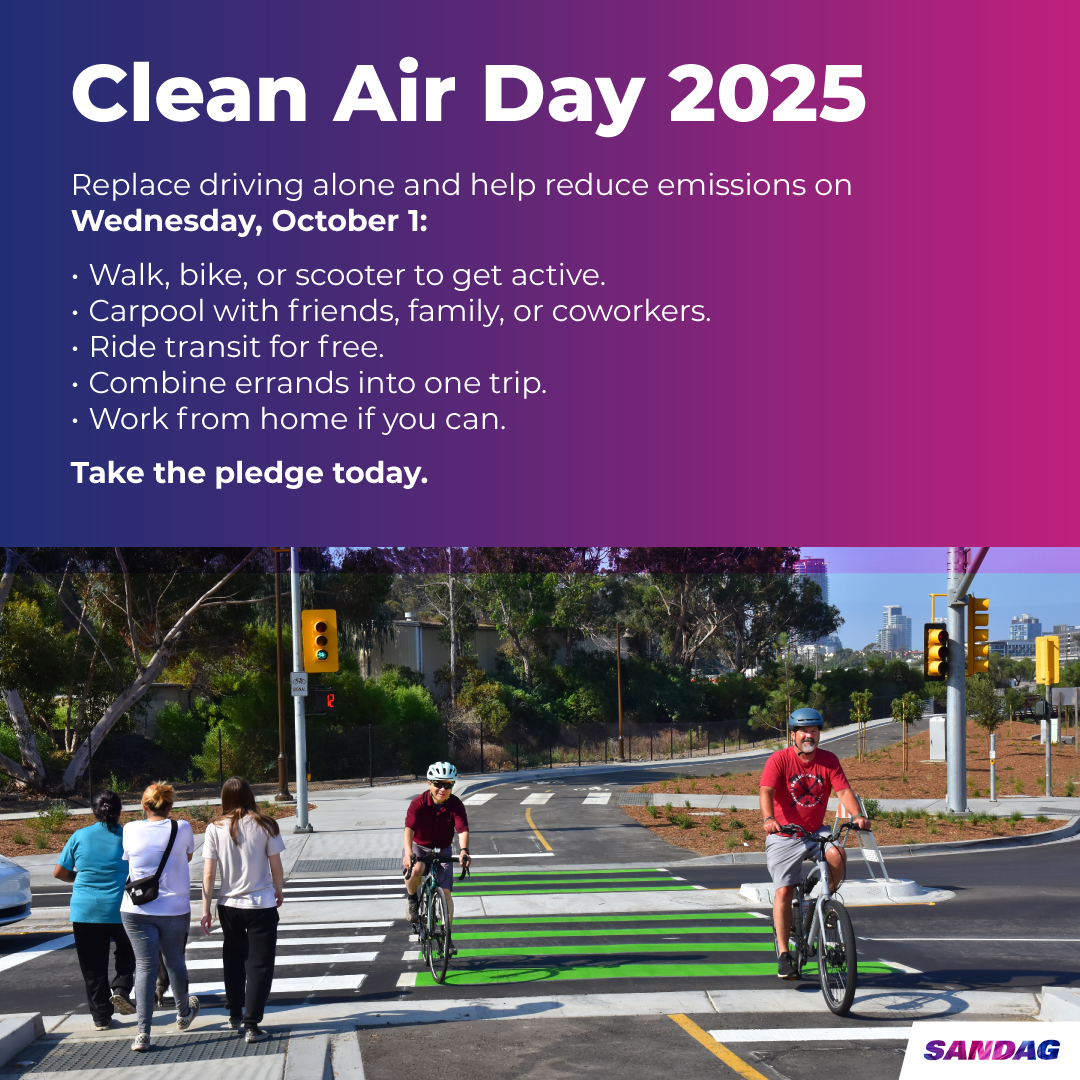 Clean Air Day 2025

Replace driving alone and help reduce emissions on **Wednesday, October 1:**

• Walk, bike, or scooter to get active.
• Carpool with friends, family, or coworkers.
• Ride transit for free.
• Combine errands into one trip.
• Work from home if you can.

**Take the pledge today.**

SANDAG